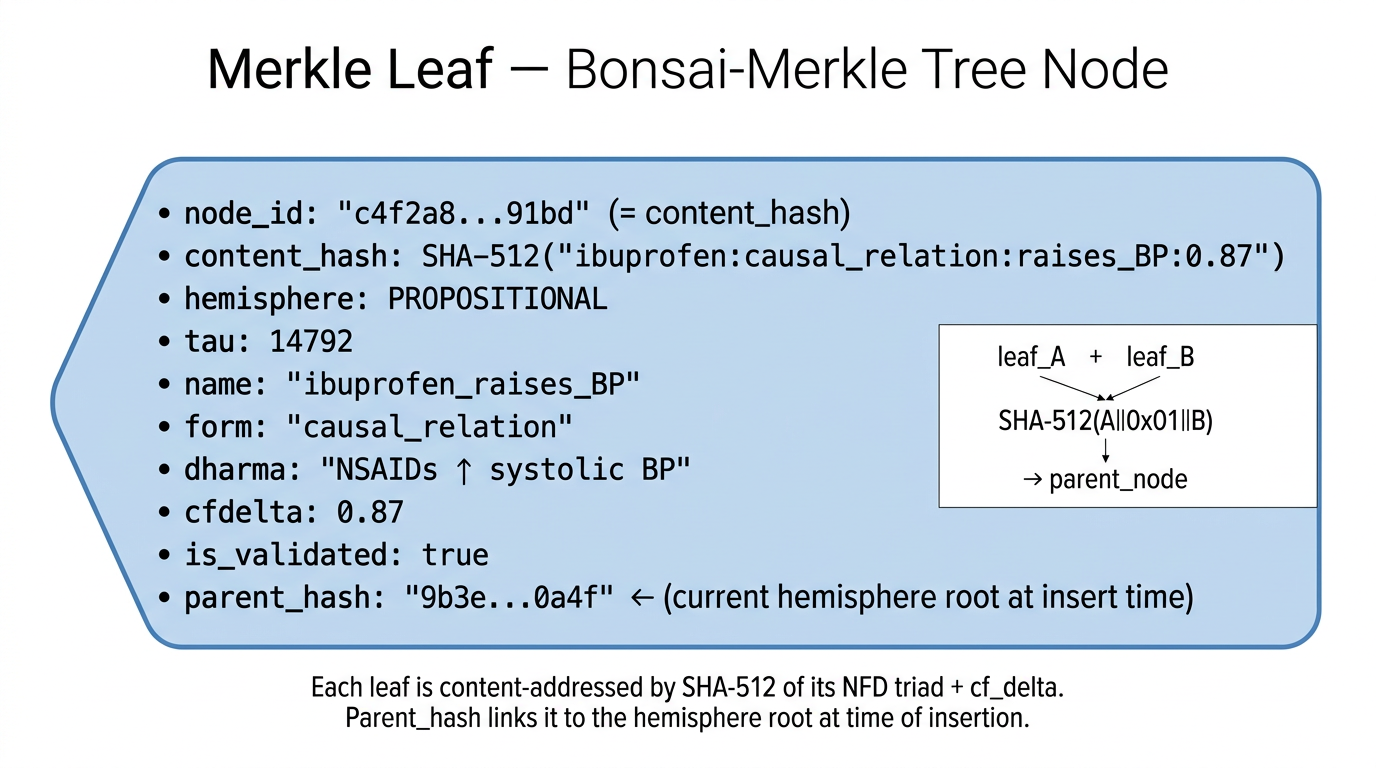 Merkle Leaf — Bonsai-Merkle Tree Node

• node_id: "c4f2a8...91bd" (= content_hash)
• content_hash: SHA-512("ibuprofen:causal_relation:raises_BP:0.87")
• hemisphere: PROPOSITIONAL
• tau: 14792
• name: "ibuprofen_raises_BP"
• form: "causal_relation"
• dharma: "NSAIDs ↑ systolic BP"
• cfdelta: 0.87
• is_validated: true
• parent_hash: "9b3e...0a4f" ← (current hemisphere root at insert time)

leaf_A + leaf_B
SHA-512(A||0x01||B)
→ parent_node

Each leaf is content-addressed by SHA-512 of its NFD triad + cf_delta.
Parent_hash links it to the hemisphere root at time of insertion.